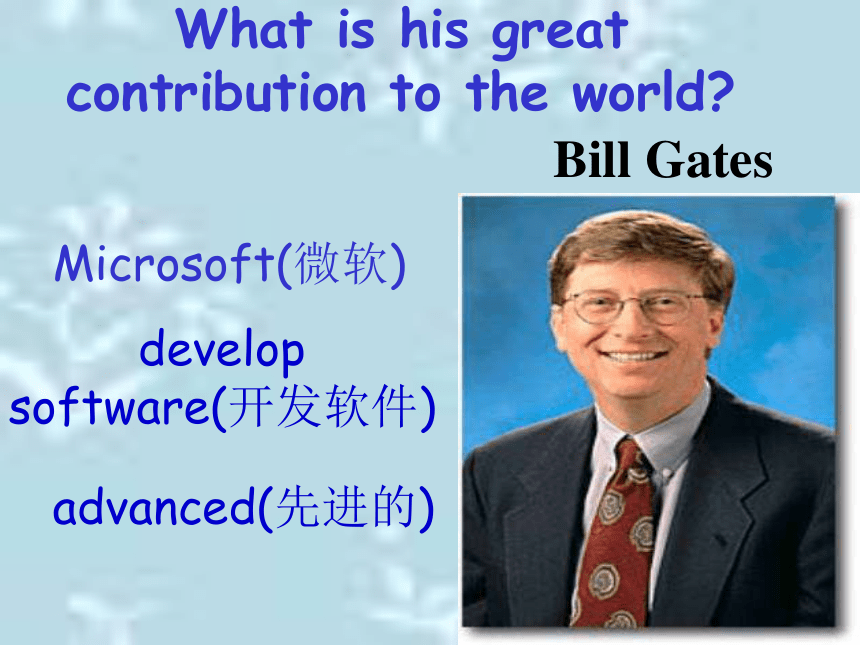 What is his great contribution to the world?

Bill Gates

Microsoft(微软)

develop software(开发软件)

advanced(先进的)